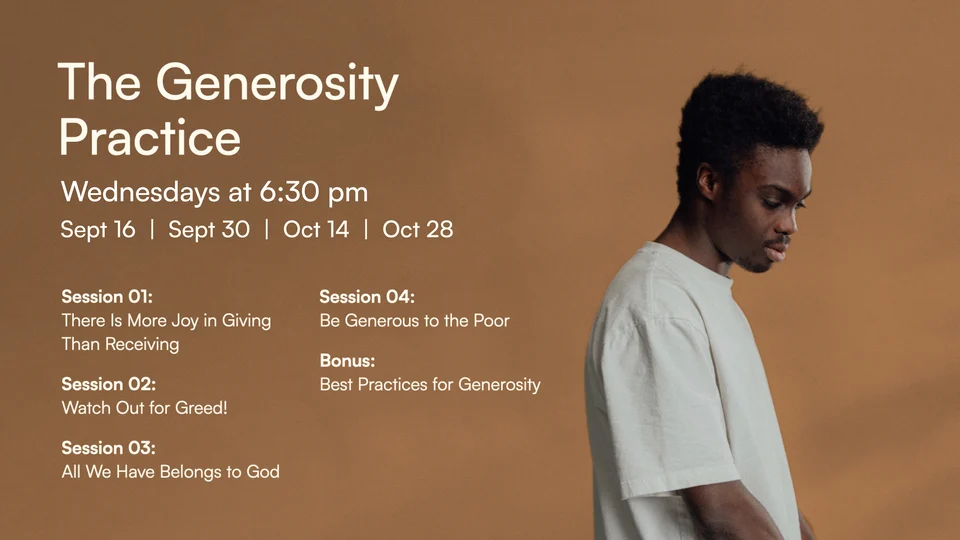 The Generosity Practice

Wednesdays at 6:30 pm

Sept 16 | Sept 30 | Oct 14 | Oct 28

Session 01:
There Is More Joy in Giving Than Receiving

Session 02:
Watch Out for Greed!

Session 03:
All We Have Belongs to God

Session 04:
Be Generous to the Poor

Bonus:
Best Practices for Generosity